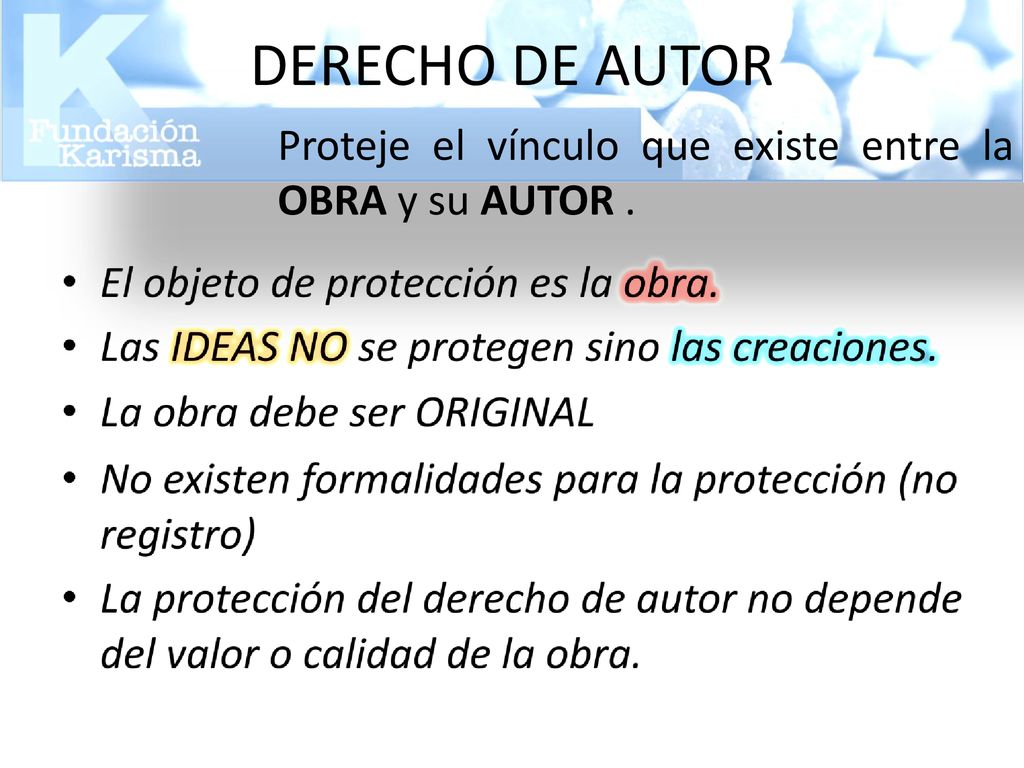 K
Fundación
Karisma

DERECHO DE AUTOR

Proteje el vínculo que existe entre la OBRA y su AUTOR .

• El objeto de protección es la obra.
• Las IDEAS NO se protegen sino las creaciones.
• La obra debe ser ORIGINAL
• No existen formalidades para la protección (no registro)
• La protección del derecho de autor no depende del valor o calidad de la obra.